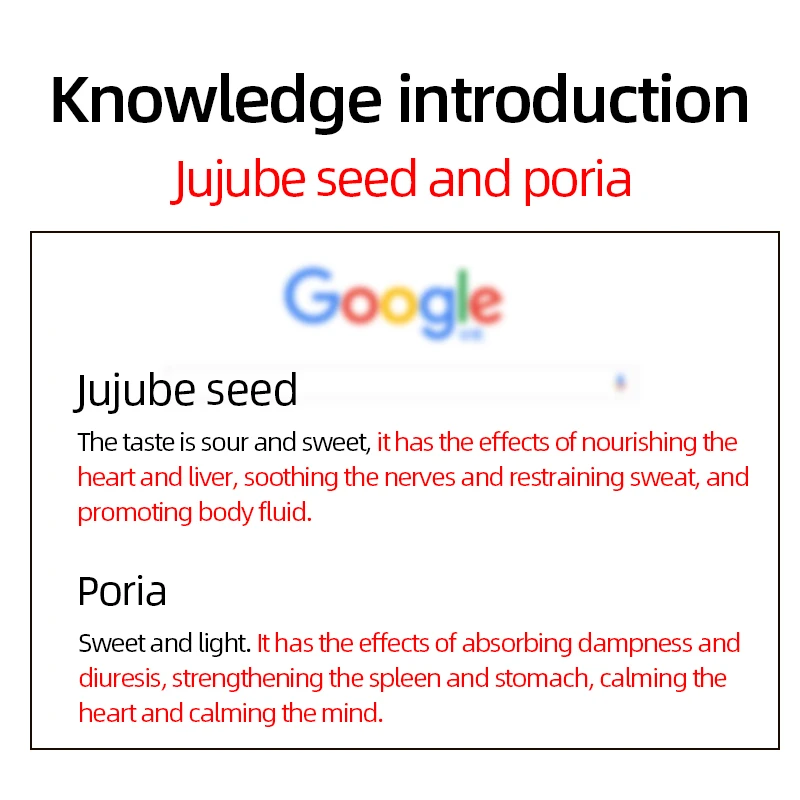 Knowledge introduction
Jujube seed and poria

Google

Jujube seed

The taste is sour and sweet, it has the effects of nourishing the heart and liver, soothing the nerves and restraining sweat, and promoting body fluid.

Poria

Sweet and light. It has the effects of absorbing dampness and diuresis, strengthening the spleen and stomach, calming the heart and calming the mind.